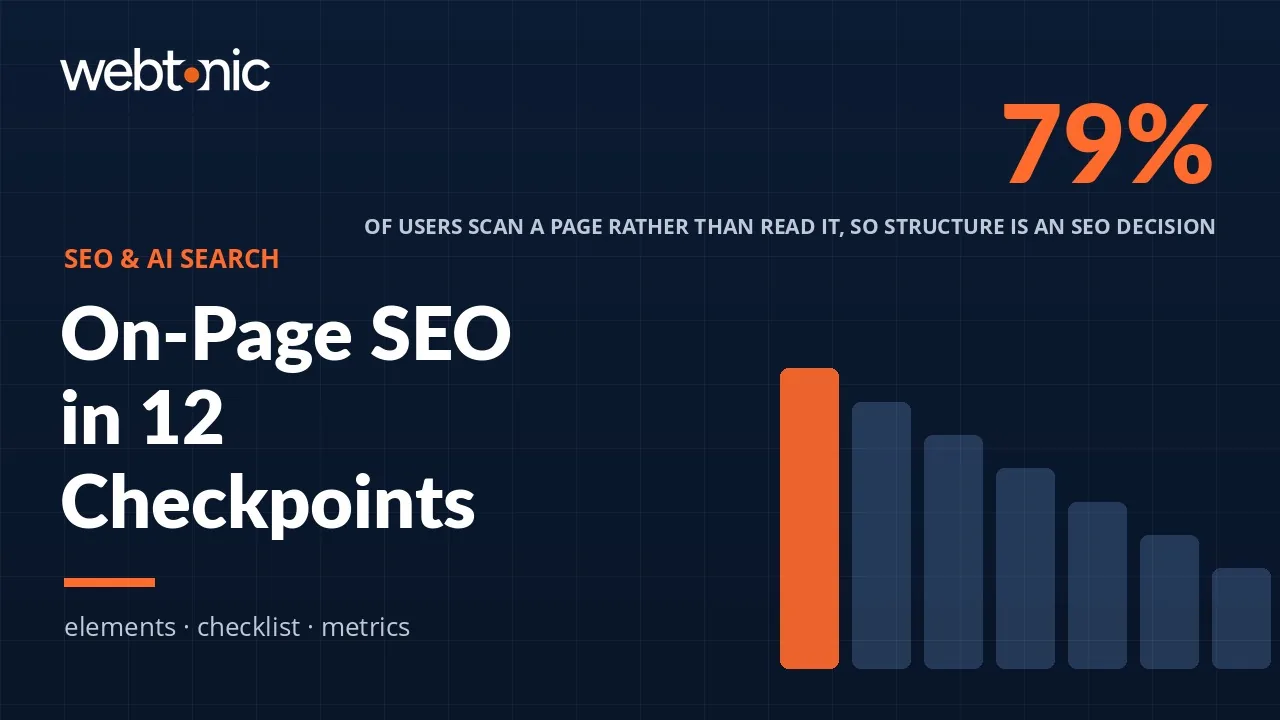 webtonic

79%

OF USERS SCAN A PAGE RATHER THAN READ IT, SO STRUCTURE IS AN SEO DECISION

SEO & AI SEARCH

On-Page SEO in 12 Checkpoints

elements · checklist · metrics